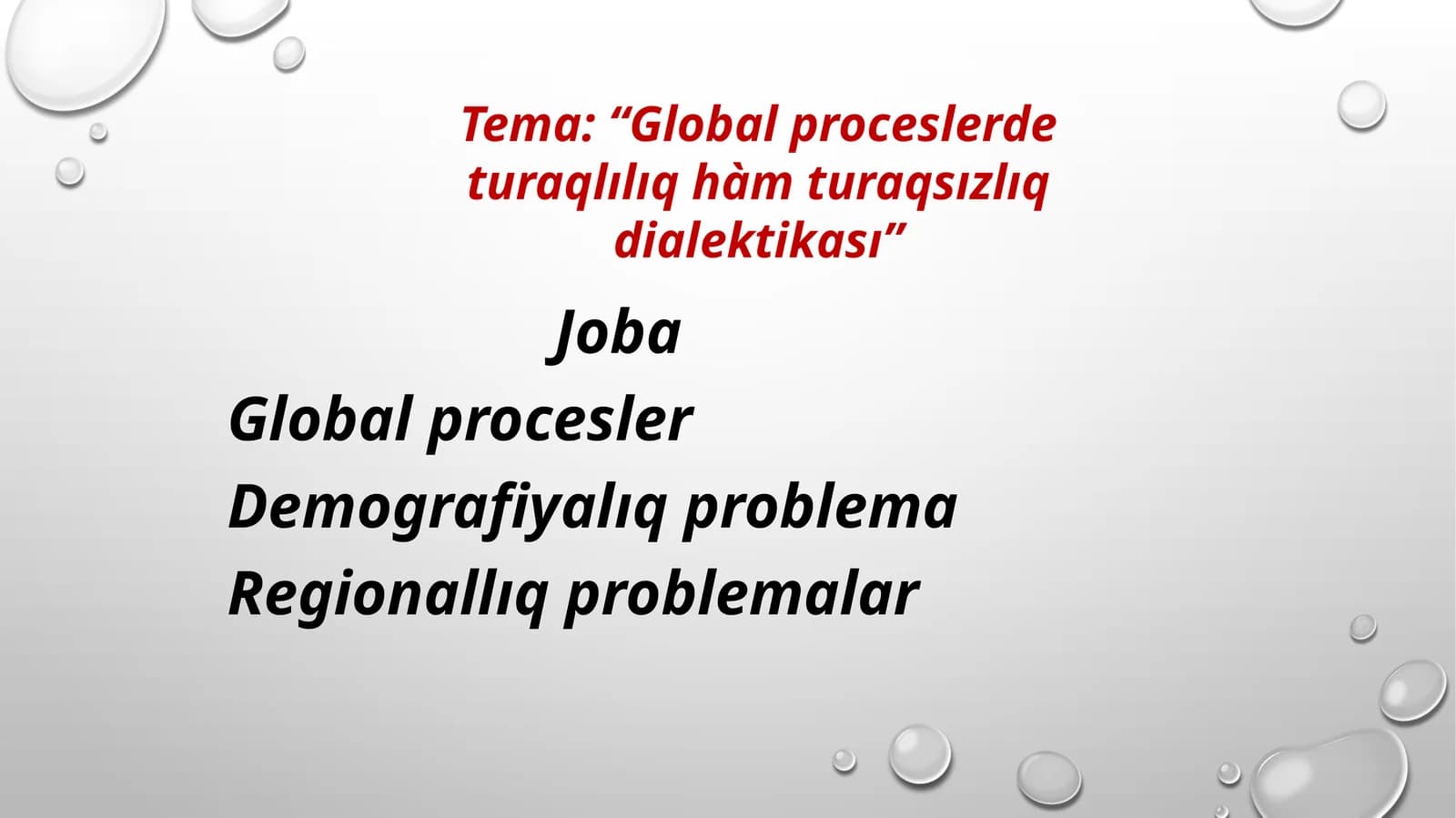 Tema: “Global proceslerde turaqlılıq hàm turaqsızlıq dialektikası”

Joba

Global procesler

Demografiyalıq problema

Regionallıq problemalar